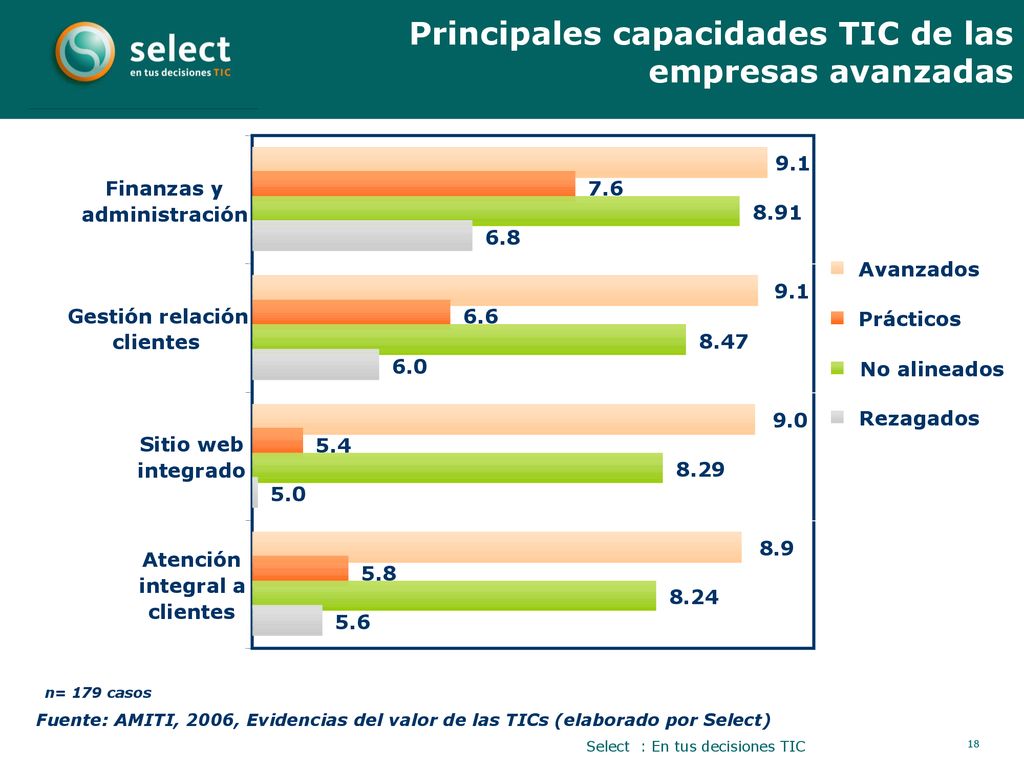 select
en tus decisiones TIC

Principales capacidades TIC de las empresas avanzadas

Finanzas y administración
9.1
7.6
8.91
6.8

Gestión relación clientes
9.1
6.6
8.47
6.0

Sitio web integrado
9.0
5.4
8.29
5.0

Atención integral a clientes
8.9
5.8
8.24
5.6

Avanzados
Prácticos
No alineados
Rezagados

n= 179 casos

Fuente: AMITI, 2006, Evidencias del valor de las TICs (elaborado por Select)

Select : En tus decisiones TIC

18